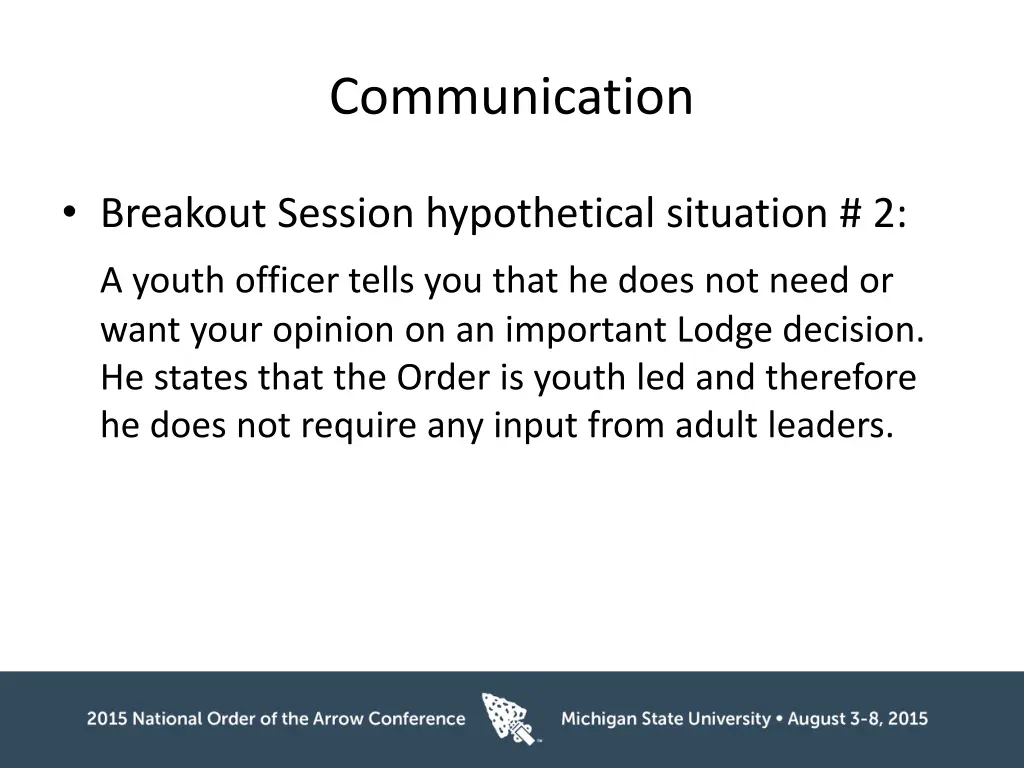 Communication

• Breakout Session hypothetical situation # 2:

A youth officer tells you that he does not need or want your opinion on an important Lodge decision. He states that the Order is youth led and therefore he does not require any input from adult leaders.

2015 National Order of the Arrow Conference
Michigan State University • August 3-8, 2015